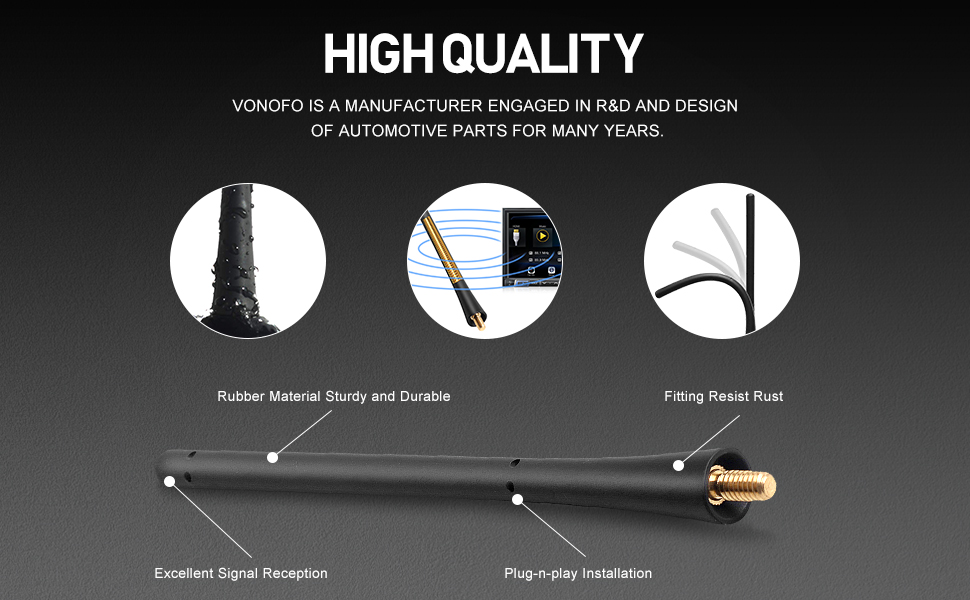 HIGH QUALITY

VONOFO IS A MANUFACTURER ENGAGED IN R&D AND DESIGN OF AUTOMOTIVE PARTS FOR MANY YEARS.

Rubber Material Sturdy and Durable

Fitting Resist Rust

Excellent Signal Reception

Plug-n-play Installation